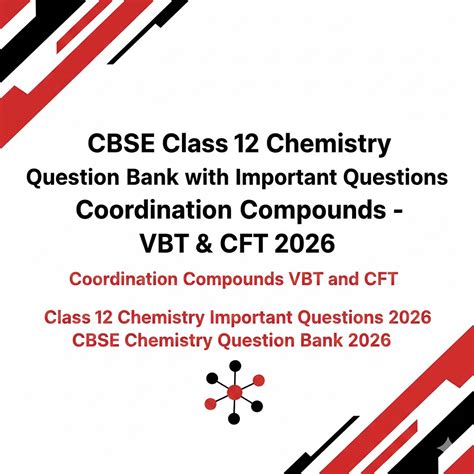 CBSE Class 12 Chemistry
Question Bank with Important Questions
Coordination Compounds -
VBT & CFT 2026

Coordination Compounds VBT and CFT

Class 12 Chemistry Important Questions 2026
CBSE Chemistry Question Bank 2026